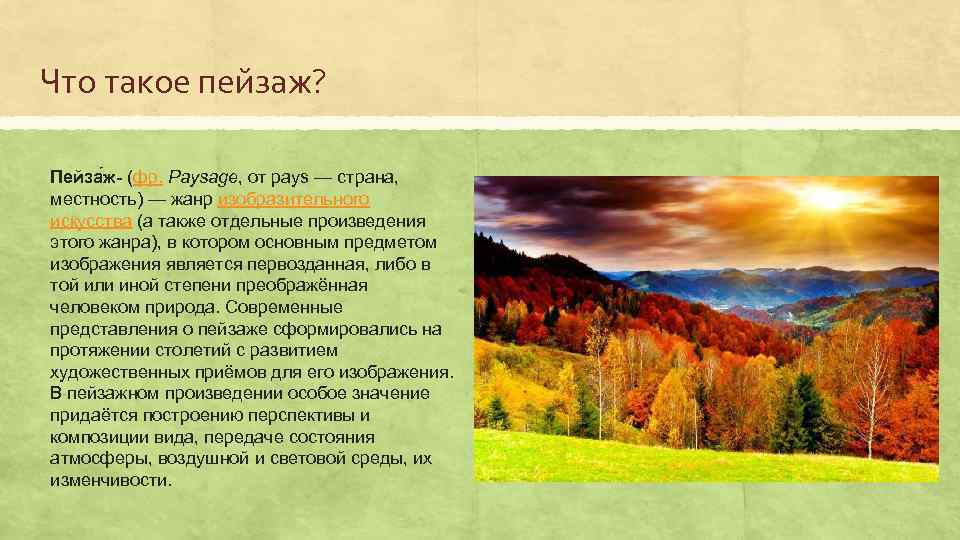 Что такое пейзаж?

Пейза́ж- (фр. Paysage, от pays — страна, местность) — жанр изобразительного искусства (а также отдельные произведения этого жанра), в котором основным предметом изображения является первозданная, либо в той или иной степени преображённая человеком природа. Современные представления о пейзаже сформировались на протяжении столетий с развитием художественных приёмов для его изображения. В пейзажном произведении особое значение придаётся построению перспективы и композиции вида, передаче состояния атмосферы, воздушной и световой среды, их изменчивости.